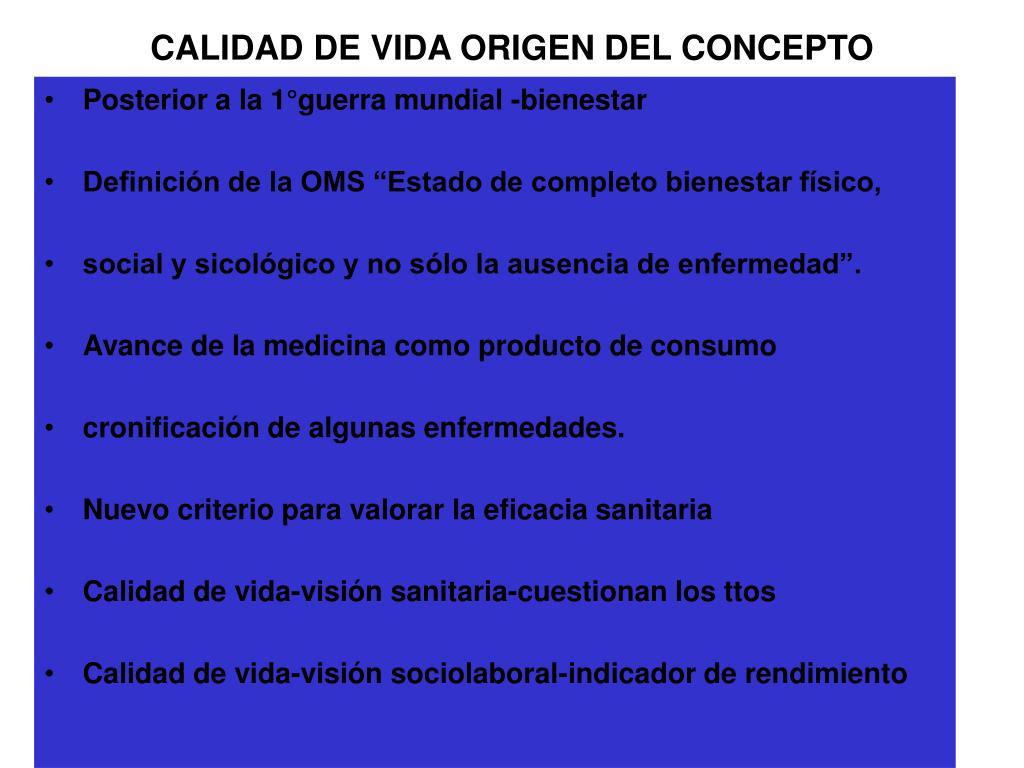 CALIDAD DE VIDA ORIGEN DEL CONCEPTO

• Posterior a la 1°guerra mundial -bienestar

• Definición de la OMS “Estado de completo bienestar físico,

• social y sicológico y no sólo la ausencia de enfermedad”.

• Avance de la medicina como producto de consumo

• cronificación de algunas enfermedades.

• Nuevo criterio para valorar la eficacia sanitaria

• Calidad de vida-visión sanitaria-cuestionan los ttos

• Calidad de vida-visión sociolaboral-indicador de rendimiento